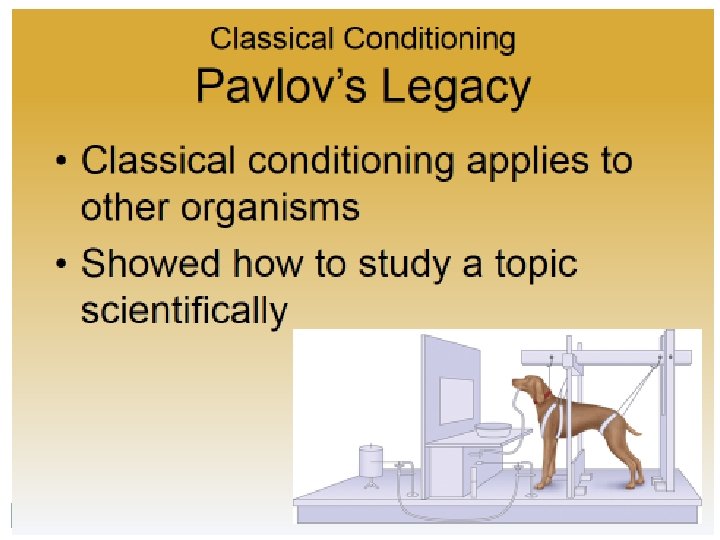 Classical Conditioning
Pavlov's Legacy

• Classical conditioning applies to other organisms

• Showed how to study a topic scientifically